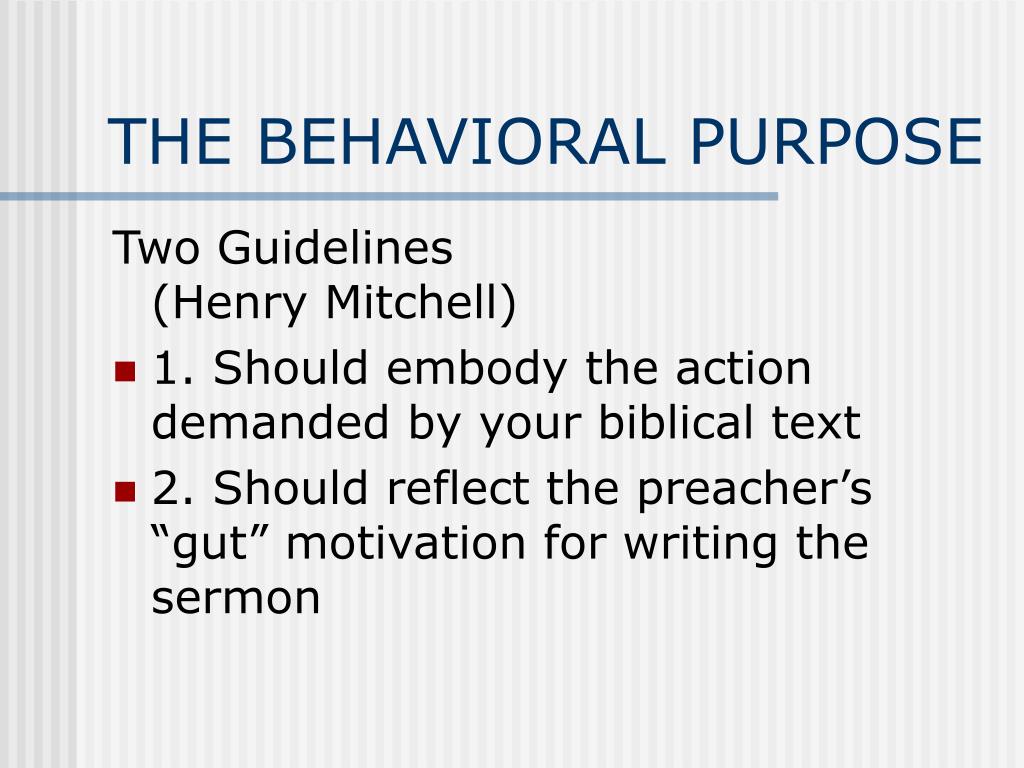 THE BEHAVIORAL PURPOSE

Two Guidelines
(Henry Mitchell)

1. Should embody the action demanded by your biblical text

2. Should reflect the preacher’s “gut” motivation for writing the sermon